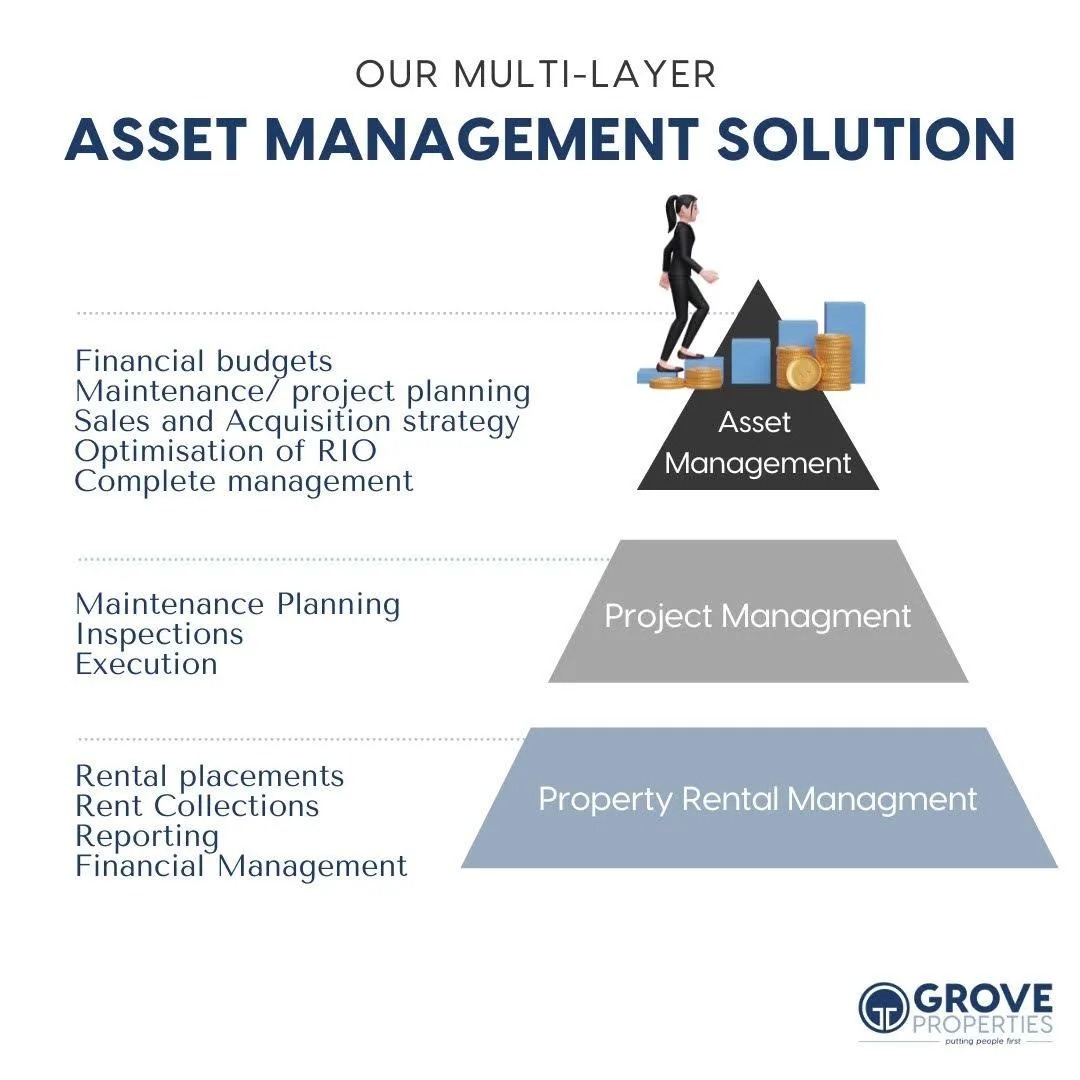 OUR MULTI-LAYER
ASSET MANAGEMENT SOLUTION

Financial budgets
Maintenance/ project planning
Sales and Acquisition strategy
Optimisation of RIO
Complete management

Asset Management

Maintenance Planning
Inspections
Execution

Project Managment

Rental placements
Rent Collections
Reporting
Financial Management

Property Rental Managment

GROVE
PROPERTIES
putting people first